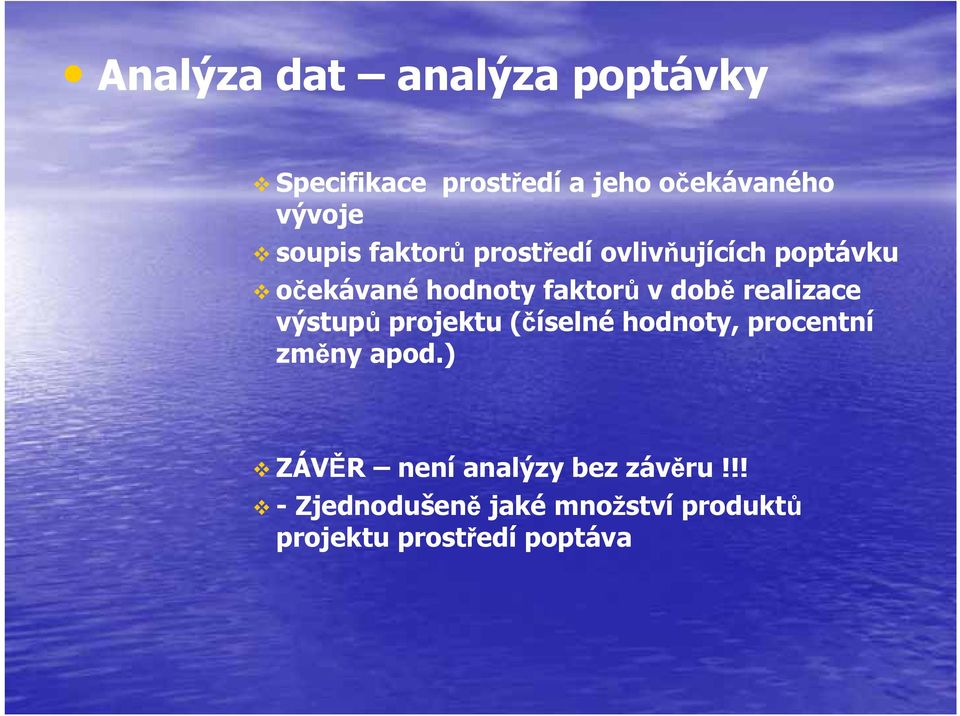 • Analýza dat – analýza poptávky

❖ Specifikace prostředí a jeho očekávaného vývoje
❖ soupis faktorů prostředí ovlivňujících poptávku
❖ očekávané hodnoty faktorů v době realizace výstupů projektu (číselné hodnoty, procentní změny apod.)

❖ ZÁVĚR – není analýzy bez závěru !!!
❖ - Zjednodušeně jaké množství produktů projektu prostředí poptáva